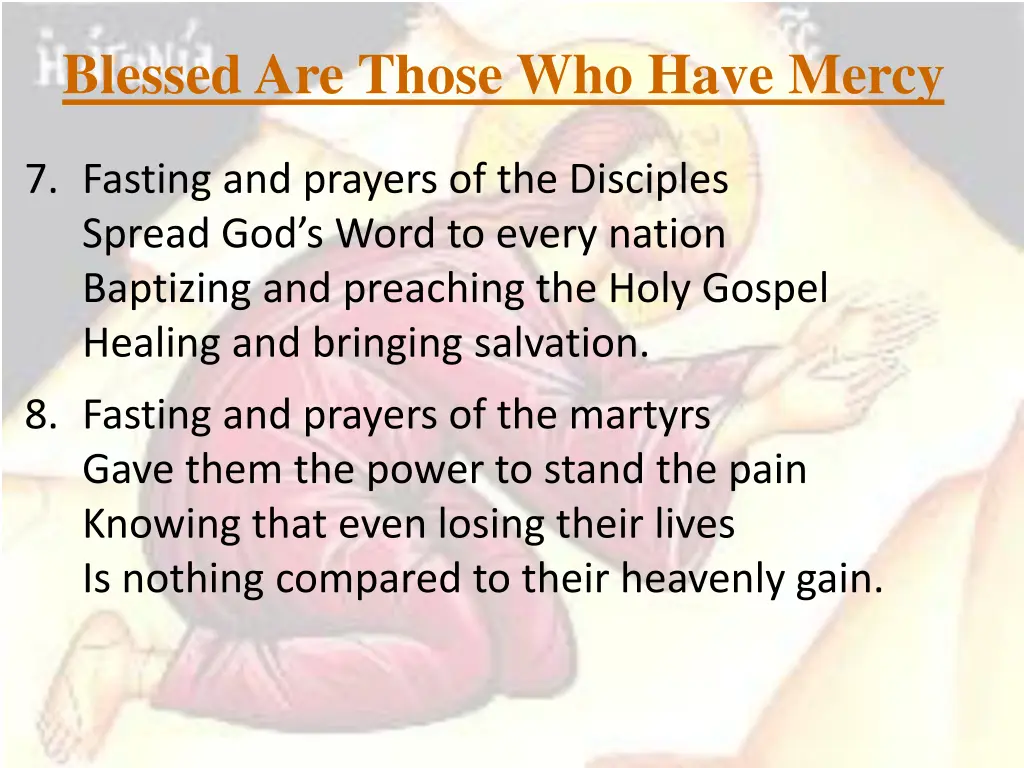 Blessed Are Those Who Have Mercy

7. Fasting and prayers of the Disciples
Spread God’s Word to every nation
Baptizing and preaching the Holy Gospel
Healing and bringing salvation.

8. Fasting and prayers of the martyrs
Gave them the power to stand the pain
Knowing that even losing their lives
Is nothing compared to their heavenly gain.